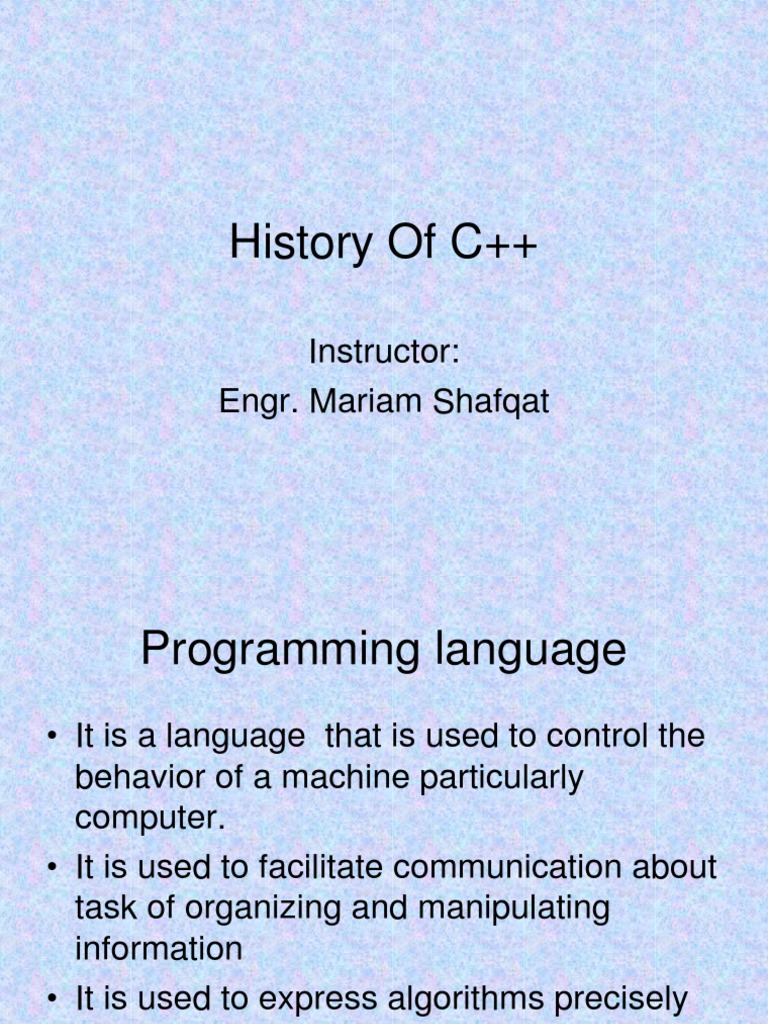 History Of C++

Instructor:
Engr. Mariam Shafqat

Programming language

• It is a language that is used to control the behavior of a machine particularly computer.
• It is used to facilitate communication about task of organizing and manipulating information
• It is used to express algorithms precisely